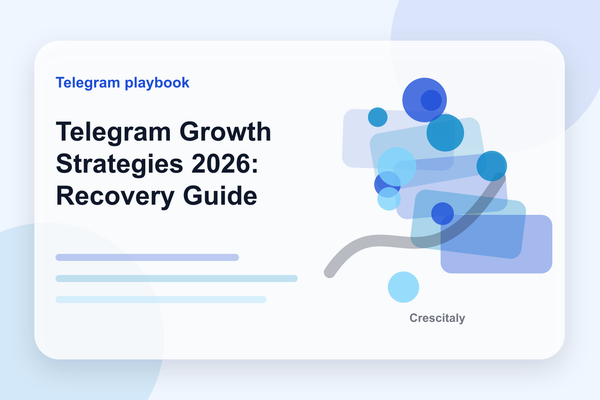 Telegram playbook

Telegram Growth Strategies 2026: Recovery Guide

Crescitaly